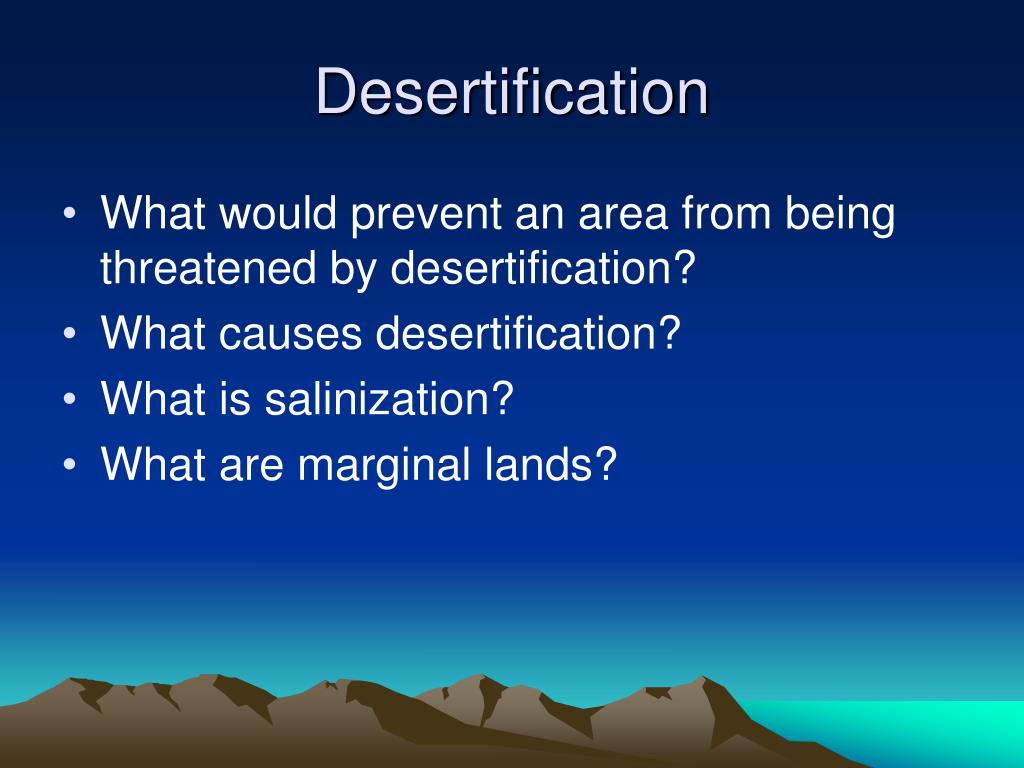 Desertification

• What would prevent an area from being threatened by desertification?
• What causes desertification?
• What is salinization?
• What are marginal lands?